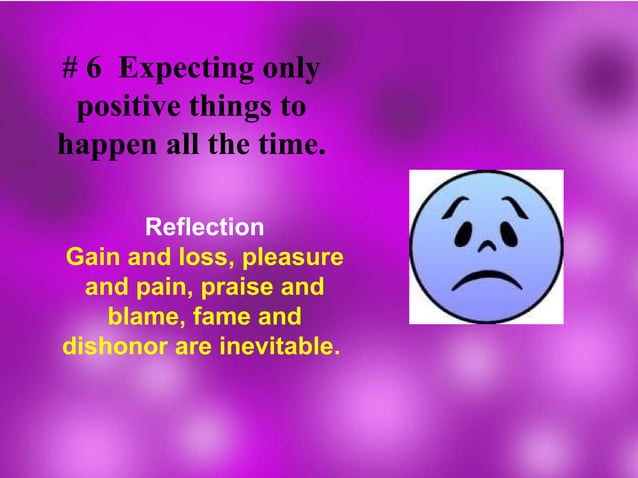 # 6 Expecting only positive things to happen all the time.

Reflection
Gain and loss, pleasure and pain, praise and blame, fame and dishonor are inevitable.